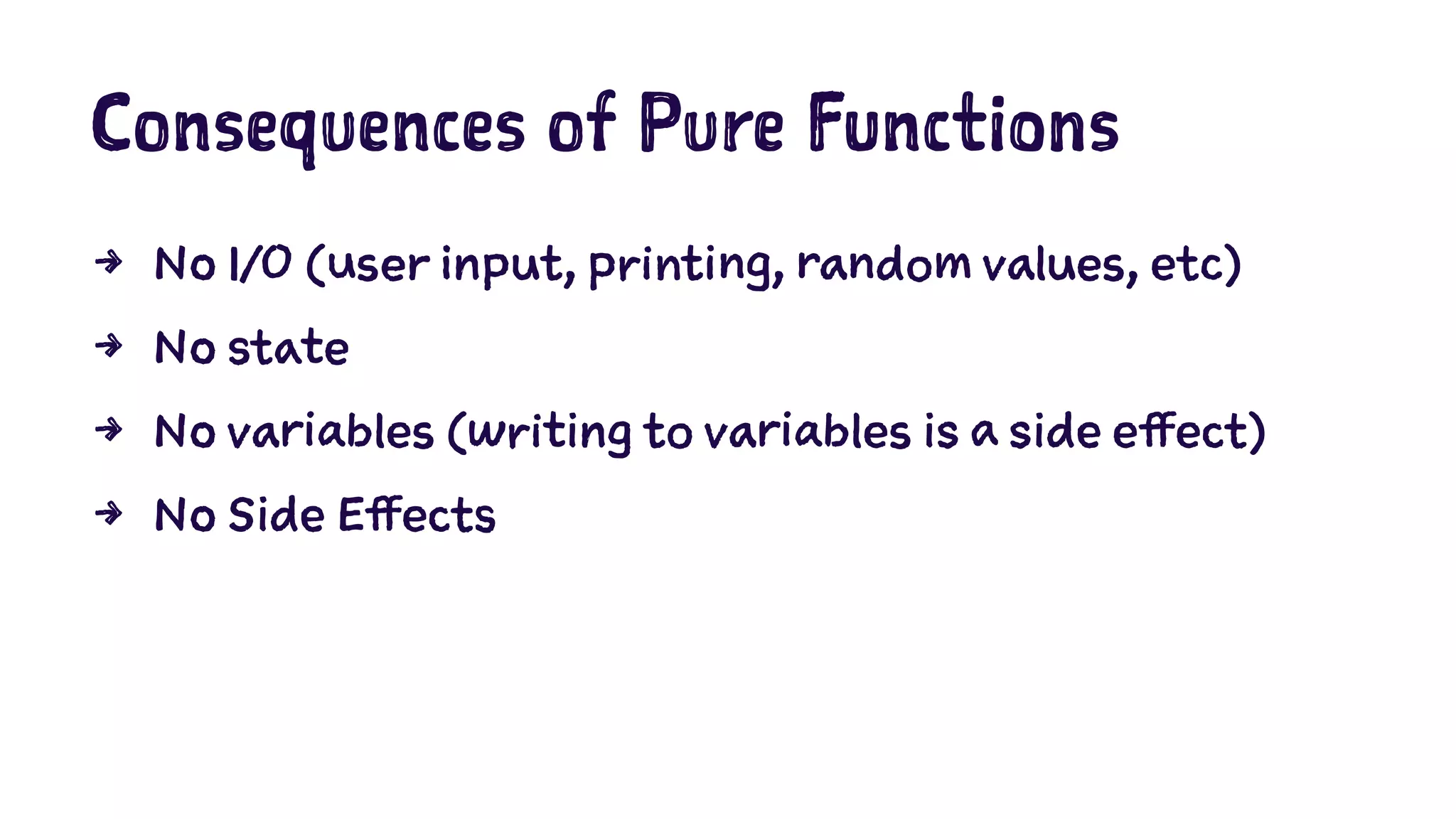 Consequences of Pure Functions

→ No I/O (user input, printing, random values, etc)

→ No state

→ No variables (writing to variables is a side effect)

→ No Side Effects